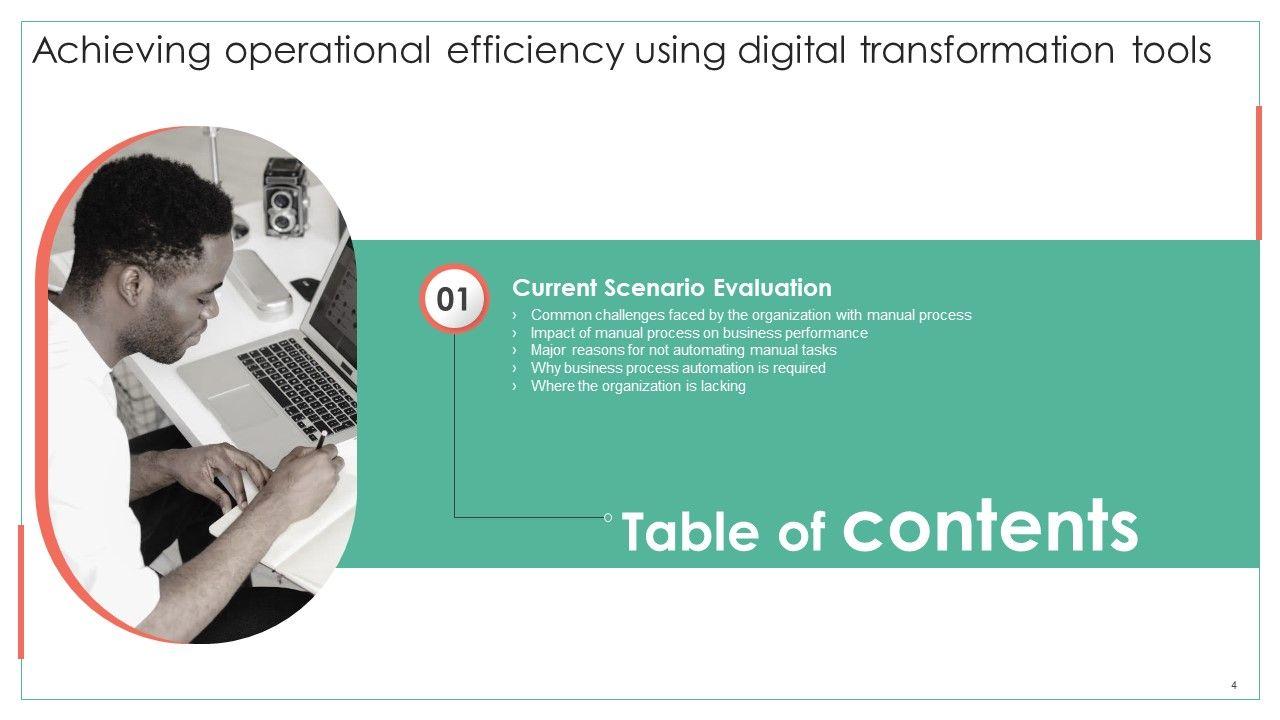 Achieving operational efficiency using digital transformation tools

01

Current Scenario Evaluation

› Common challenges faced by the organization with manual process
› Impact of manual process on business performance
› Major reasons for not automating manual tasks
› Why business process automation is required
› Where the organization is lacking

Table of contents

4